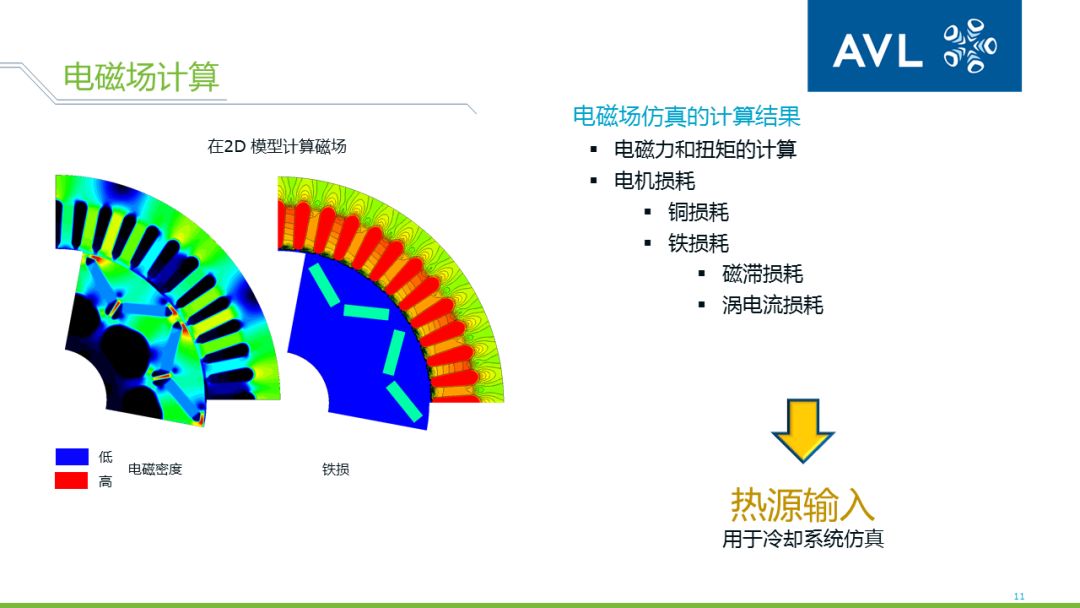 电磁场计算

AVL

在2D 模型计算磁场

低
高
电磁密度

铁损

电磁场仿真的计算结果
▪ 电磁力和扭矩的计算
▪ 电机损耗
▪ 铜损耗
▪ 铁损耗
▪ 磁滞损耗
▪ 涡电流损耗

热源输入
用于冷却系统仿真

11